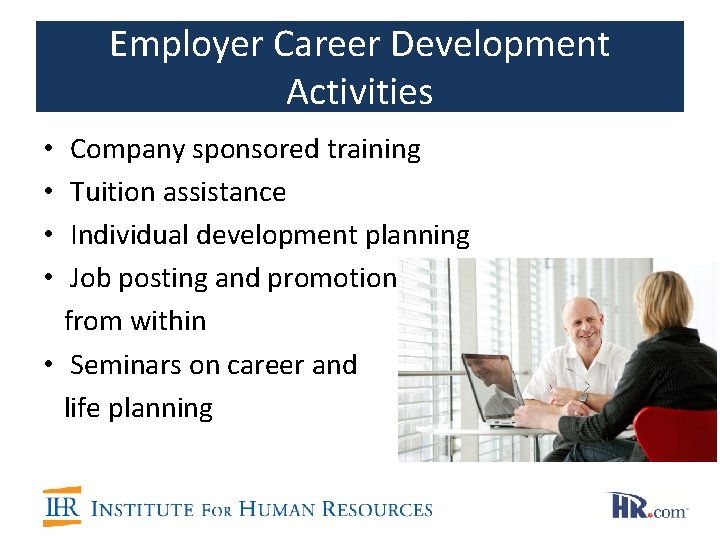 Employer Career Development Activities

• Company sponsored training
• Tuition assistance
• Individual development planning
• Job posting and promotion from within
• Seminars on career and life planning

IHR INSTITUTE FOR HUMAN RESOURCES

HR.com